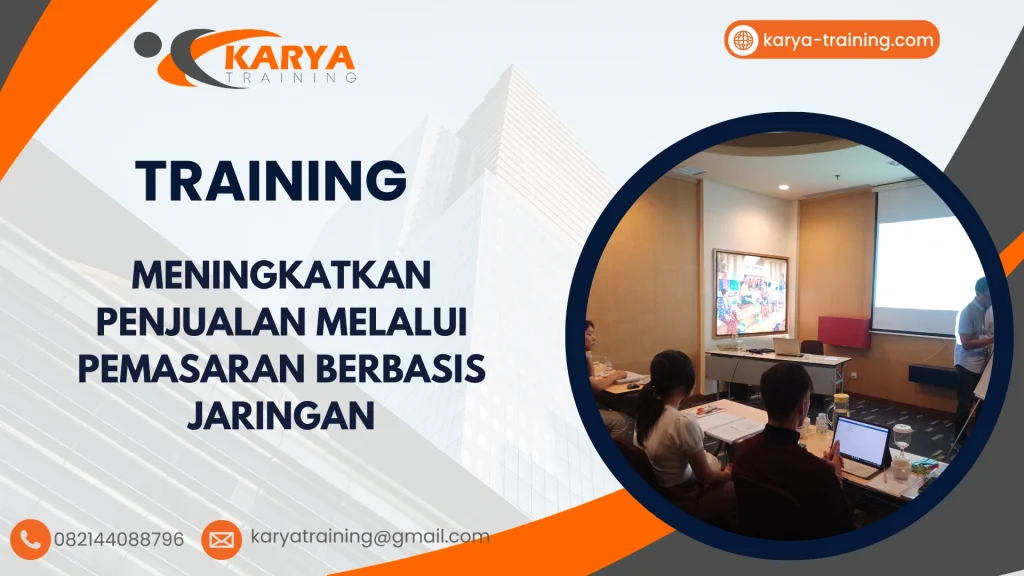 KARYA
TRAINING

karya-training.com

TRAINING

MENINGKATKAN PENJUALAN MELALUI PEMASARAN BERBASIS JARINGAN

082144088796

karyatraining@gmail.com